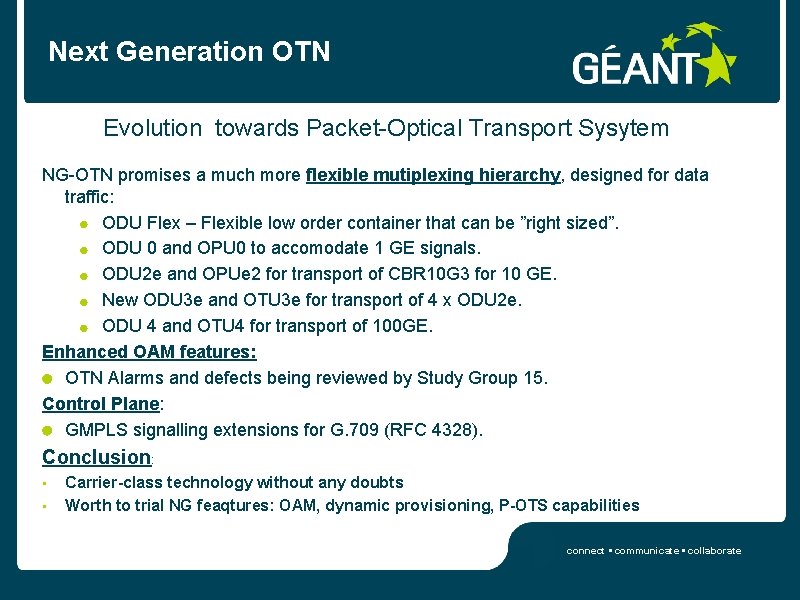 Next Generation OTN

GÉANT

Evolution towards Packet-Optical Transport Sysytem

NG-OTN promises a much more flexible mutiplexing hierarchy, designed for data traffic:

- ODU Flex – Flexible low order container that can be ”right sized”.
- ODU 0 and OPU0 to accomodate 1 GE signals.
- ODU2e and OPUe2 for transport of CBR10G3 for 10 GE.
- New ODU3e and OTU3e for transport of 4 x ODU2e.
- ODU 4 and OTU4 for transport of 100GE.

Enhanced OAM features:

- OTN Alarms and defects being reviewed by Study Group 15.

Control Plane:

- GMPLS signalling extensions for G.709 (RFC 4328).

Conclusion:

- Carrier-class technology without any doubts
- Worth to trial NG feaqtures: OAM, dynamic provisioning, P-OTS capabilities

connect • communicate • collaborate